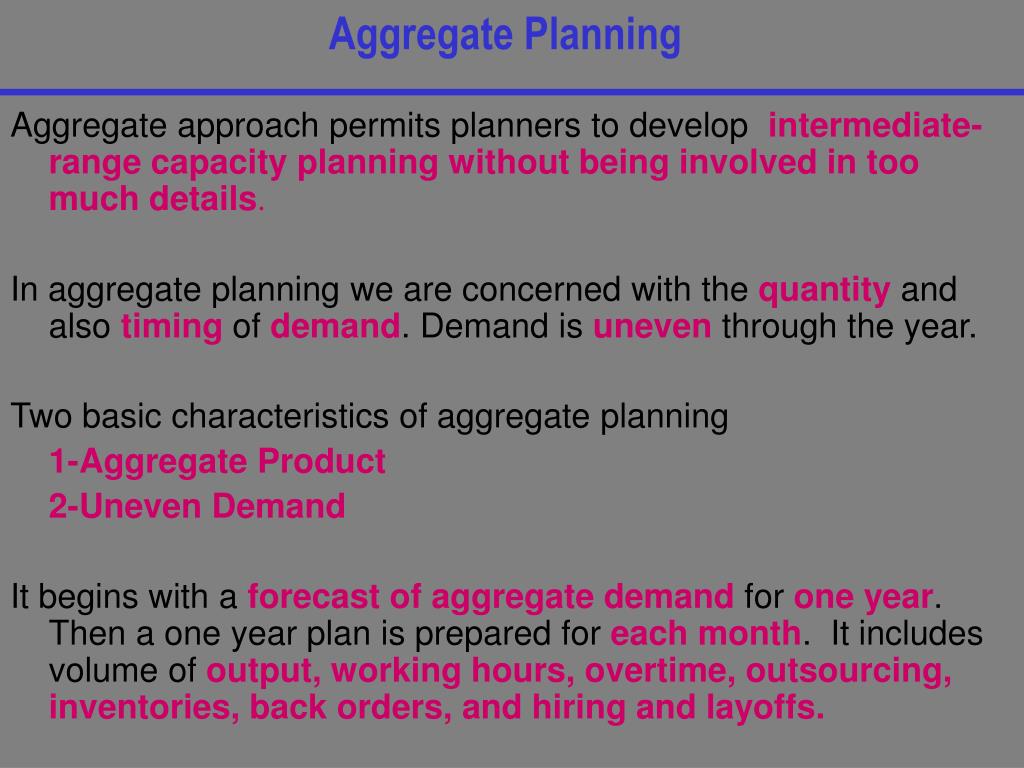 Aggregate Planning

Aggregate approach permits planners to develop intermediate-range capacity planning without being involved in too much details.

In aggregate planning we are concerned with the quantity and also timing of demand. Demand is uneven through the year.

Two basic characteristics of aggregate planning

1-Aggregate Product

2-Uneven Demand

It begins with a forecast of aggregate demand for one year. Then a one year plan is prepared for each month. It includes volume of output, working hours, overtime, outsourcing, inventories, back orders, and hiring and layoffs.